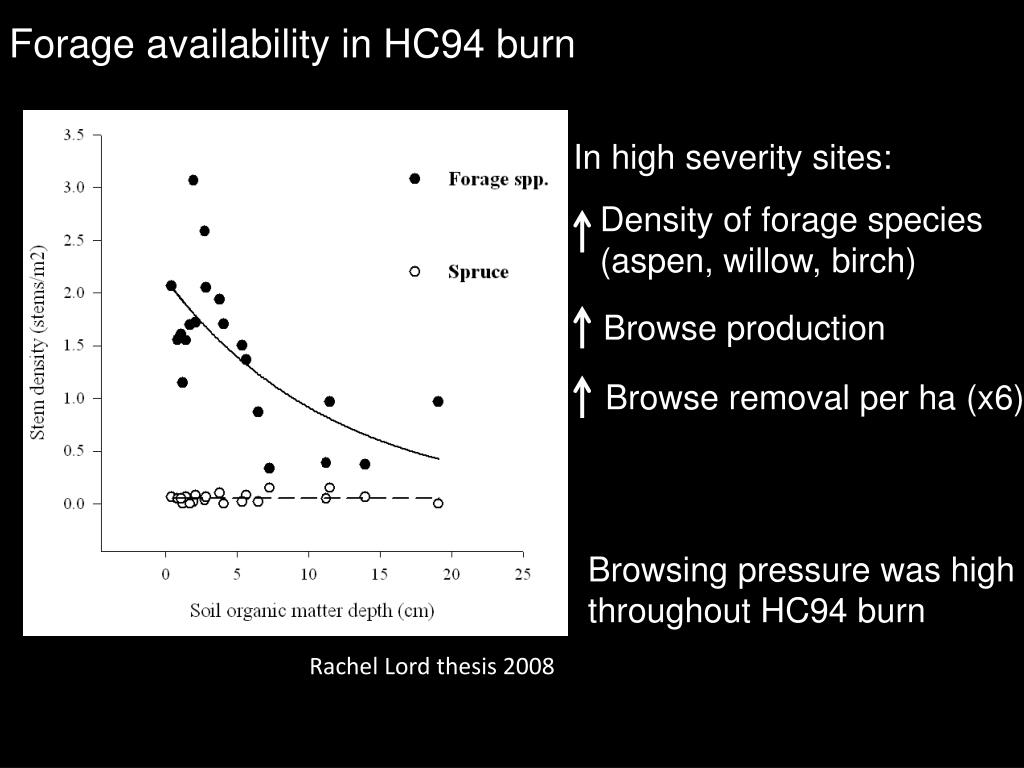 Forage availability in HC94 burn

3.5
3.0
2.5
2.0
1.5
1.0
0.5
0.0

Stem density (stems/m2)

Forage spp.

Spruce

0 5 10 15 20 25

Soil organic matter depth (cm)

Rachel Lord thesis 2008

In high severity sites:

↑ Density of forage species (aspen, willow, birch)

↑ Browse production

↑ Browse removal per ha (x6)

Browsing pressure was high throughout HC94 burn